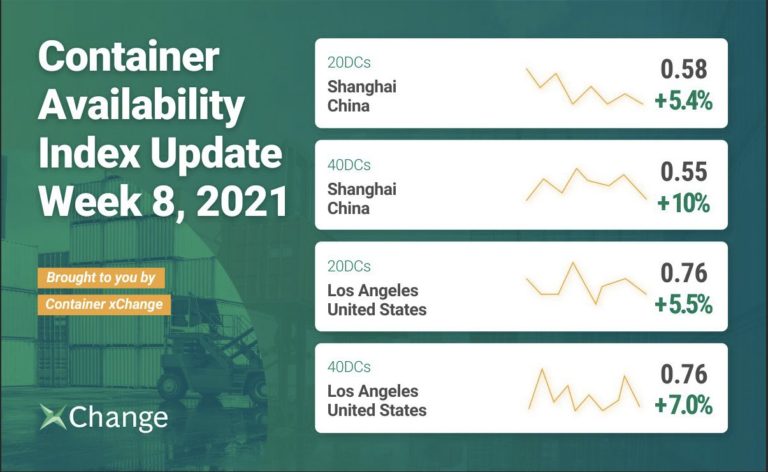 Container Availability Index Update Week 8, 2021

Brought to you by

Container xChange

xChange

20DCs
Shanghai
China
0.58
+5.4%

40DCs
Shanghai
China
0.55
+10%

20DCs
Los Angeles
United States
0.76
+5.5%

40DCs
Los Angeles
United States
0.76
+7.0%